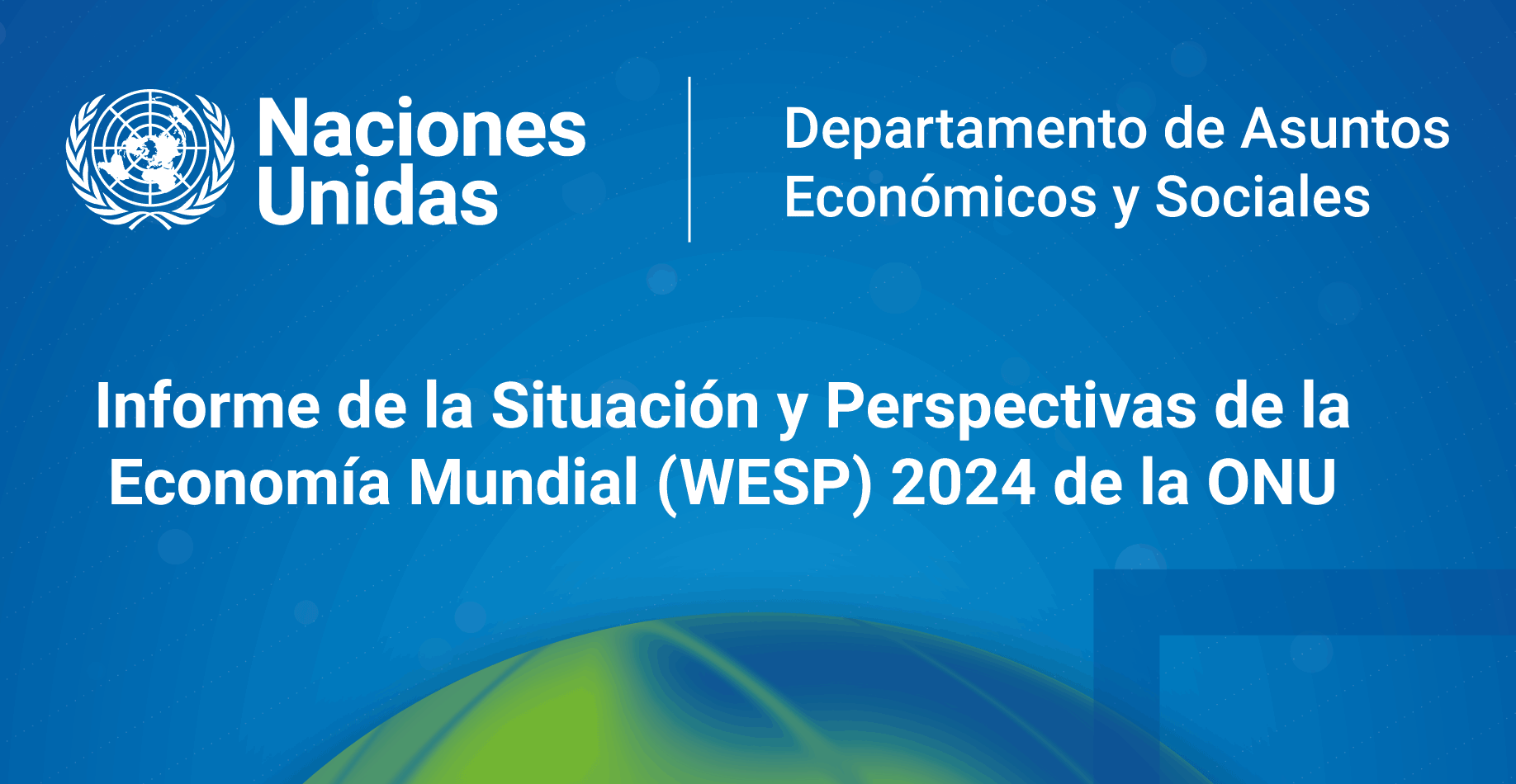 Naciones Unidas

Departamento de Asuntos Económicos y Sociales

Informe de la Situación y Perspectivas de la Economía Mundial (WESP) 2024 de la ONU